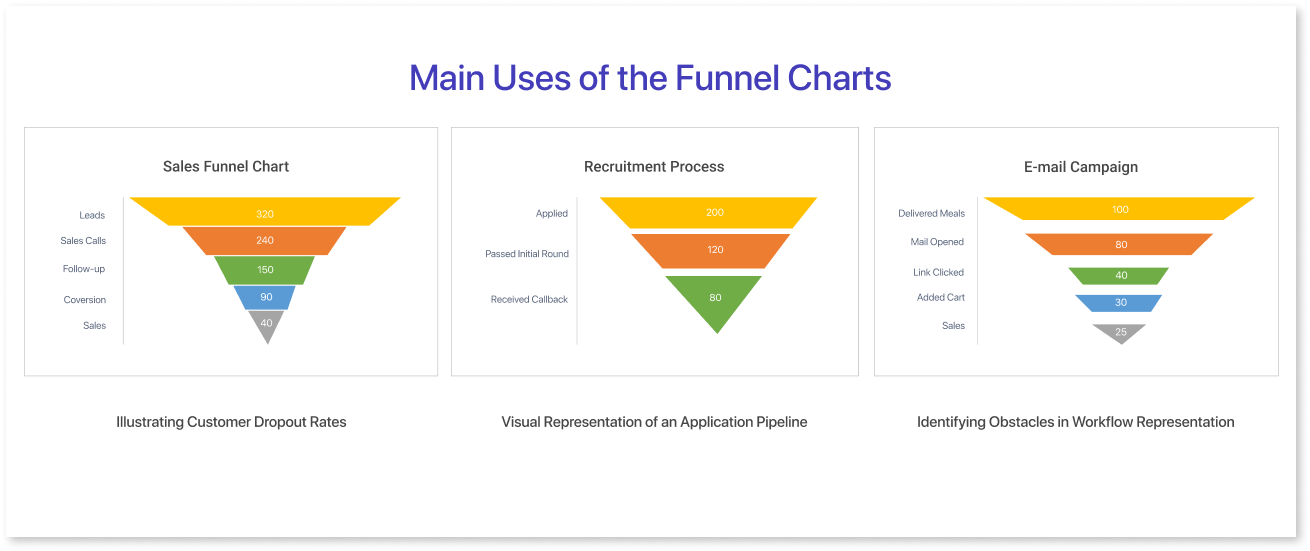 Main Uses of the Funnel Charts

Sales Funnel Chart

Leads 320
Sales Calls 240
Follow-up 150
Coversion 90
Sales 40

Illustrating Customer Dropout Rates

Recruitment Process

Applied 200
Passed Initial Round 120
Received Callback 80

Visual Representation of an Application Pipeline

E-mail Campaign

Delivered Meals 100
Mail Opened 80
Link Clicked 40
Added Cart 30
Sales 25

Identifying Obstacles in Workflow Representation